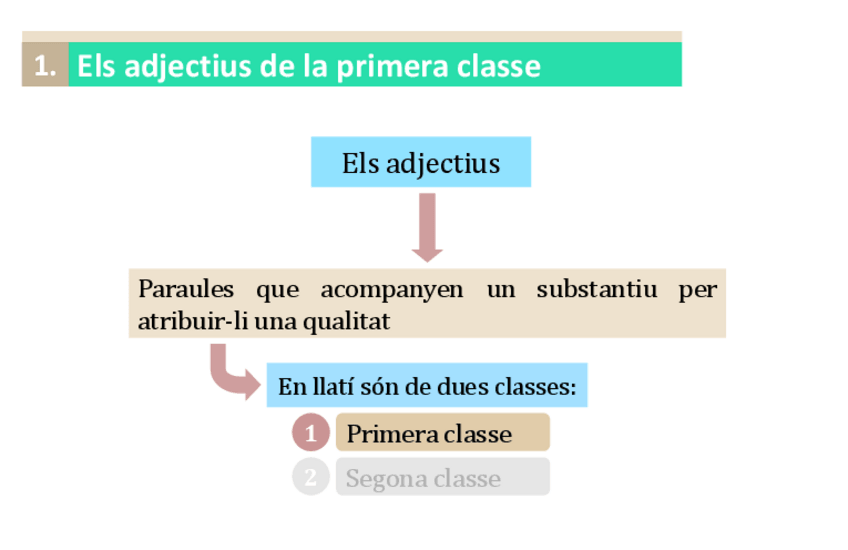 1. Els adjectius de la primera classe

Els adjectius

Paraules que acompanyen un substantiu per atribuir-li una qualitat

En llatí són de dues classes:

1 Primera classe

2 Segona classe